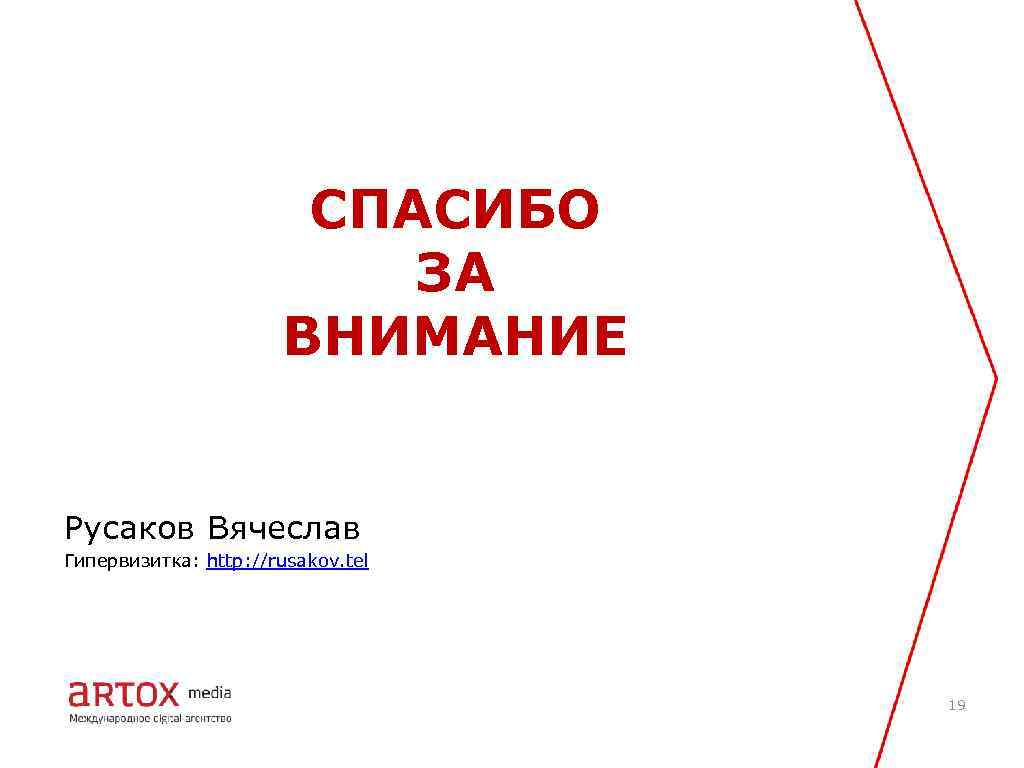 СПАСИБО ЗА ВНИМАНИЕ

Русаков Вячеслав

Гипервизитка: http://rusakov.tel

artox media

Международное digital агентство

19